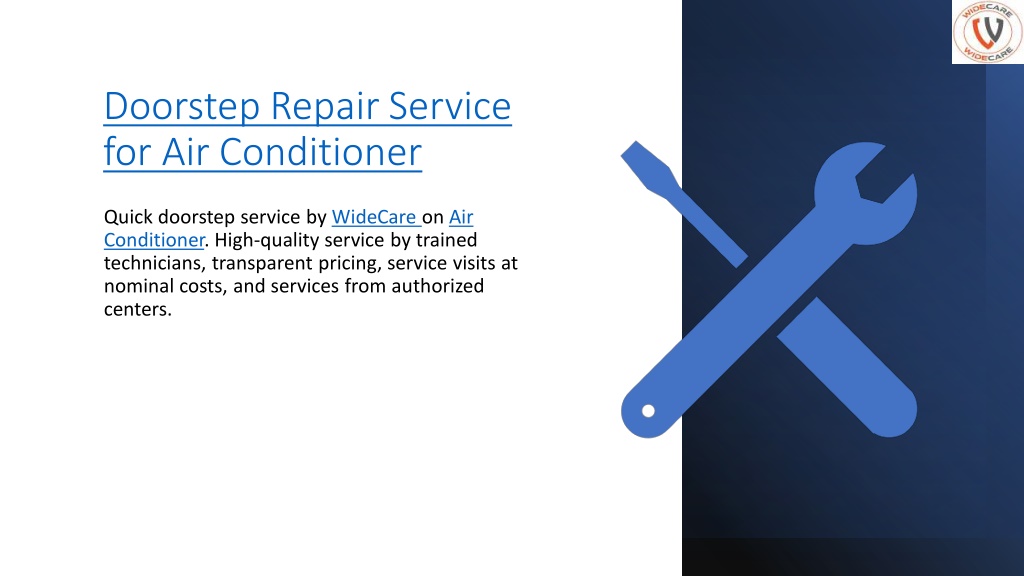 WIDECARE
WIDECARE

Doorstep Repair Service for Air Conditioner

Quick doorstep service by WideCare on Air Conditioner. High-quality service by trained technicians, transparent pricing, service visits at nominal costs, and services from authorized centers.